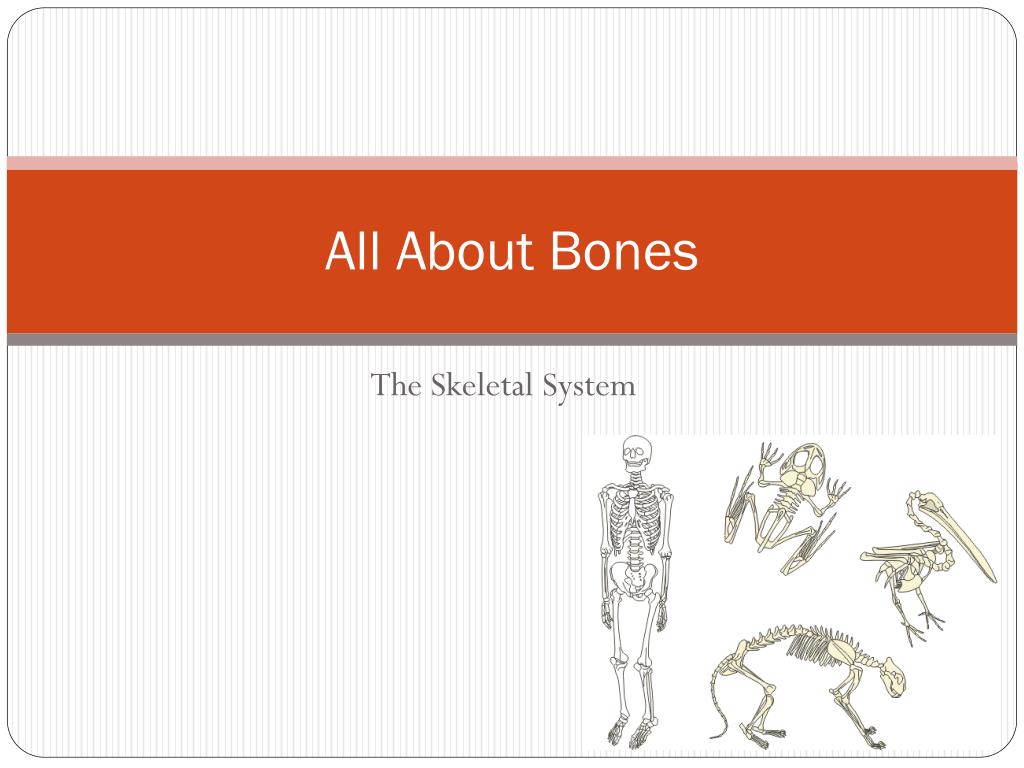 All About Bones

The Skeletal System